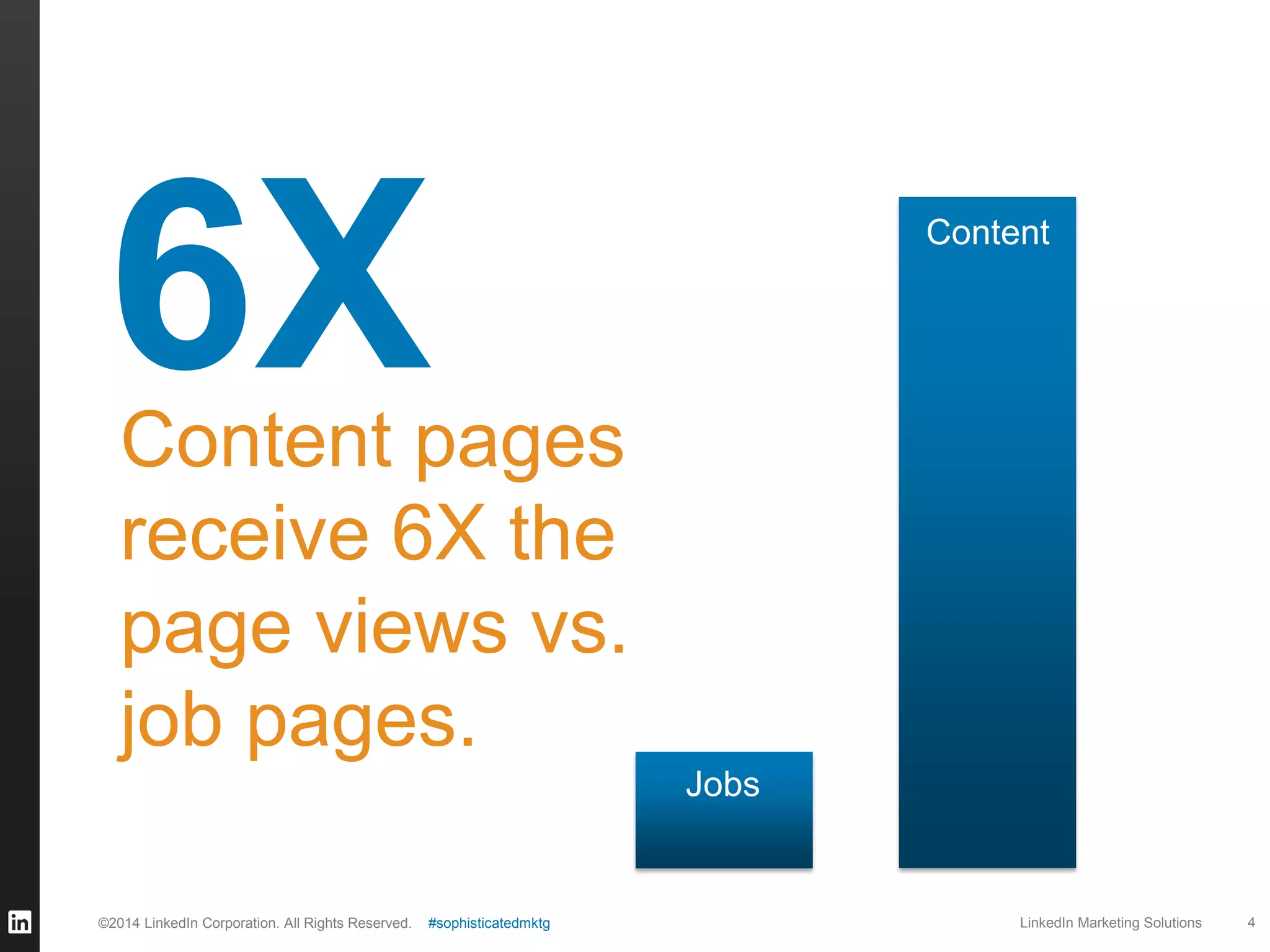 6X

Content pages receive 6X the page views vs. job pages.

Jobs

Content

in

©2014 LinkedIn Corporation. All Rights Reserved. #sophisticatedmktg

LinkedIn Marketing Solutions 4